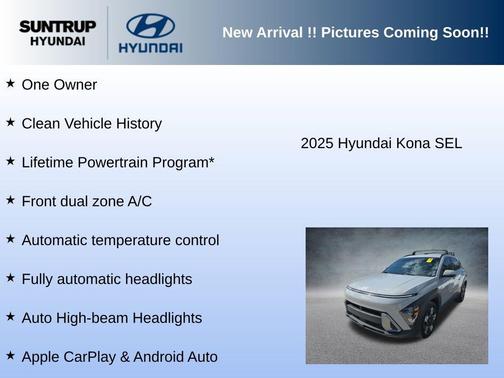 SUNTRUP HYUNDAI

HYUNDAI

New Arrival !! Pictures Coming Soon!!

★ One Owner

★ Clean Vehicle History

★ Lifetime Powertrain Program*

★ Front dual zone A/C

★ Automatic temperature control

★ Fully automatic headlights

★ Auto High-beam Headlights

★ Apple CarPlay & Android Auto

2025 Hyundai Kona SEL